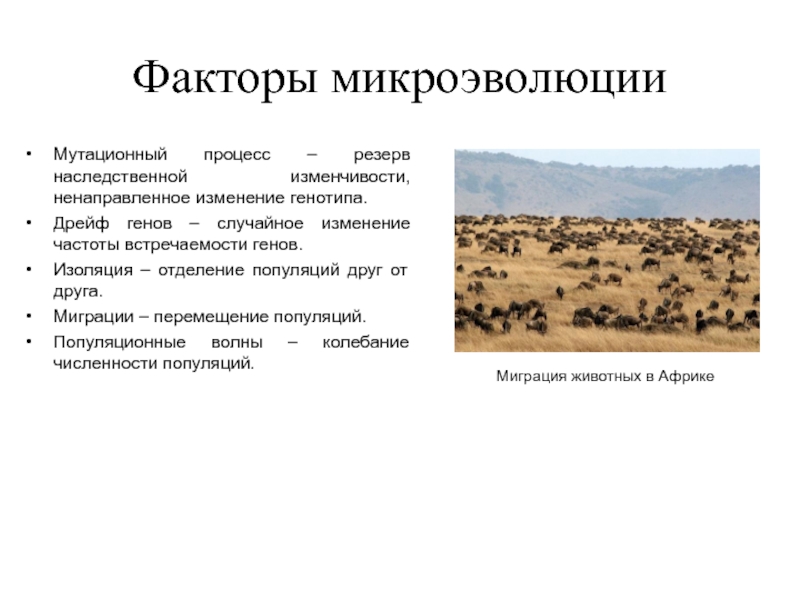 Факторы микроэволюции

• Мутационный процесс – резерв наследственной изменчивости, ненаправленное изменение генотипа.
• Дрейф генов – случайное изменение частоты встречаемости генов.
• Изоляция – отделение популяций друг от друга.
• Миграции – перемещение популяций.
• Популяционные волны – колебание численности популяций.

Миграция животных в Африке